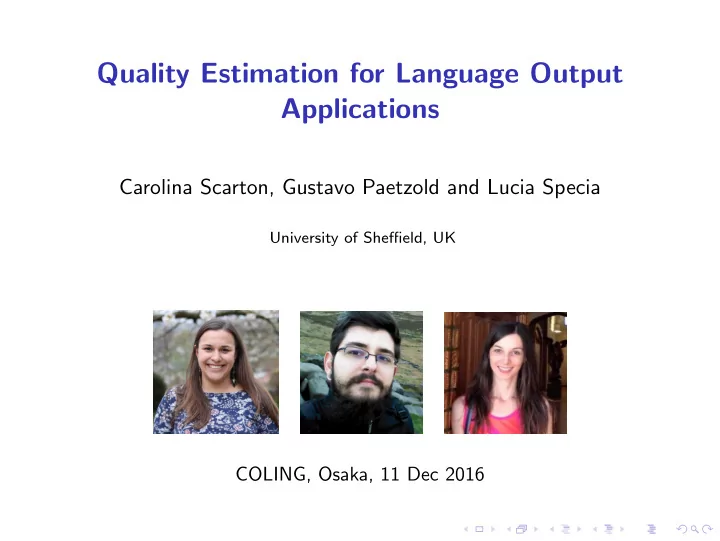 Quality Estimation for Language Output Applications

Carolina Scarton, Gustavo Paetzold and Lucia Specia

University of Sheffield, UK

COLING, Osaka, 11 Dec 2016